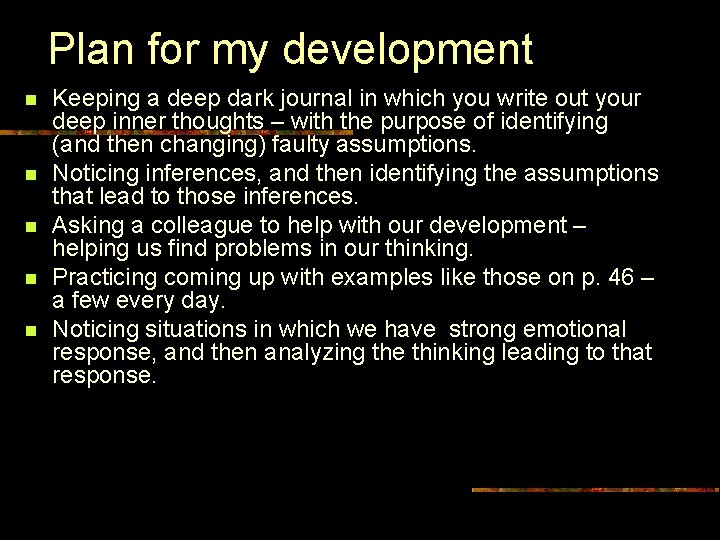 Plan for my development

- Keeping a deep dark journal in which you write out your deep inner thoughts – with the purpose of identifying (and then changing) faulty assumptions.
- Noticing inferences, and then identifying the assumptions that lead to those inferences.
- Asking a colleague to help with our development – helping us find problems in our thinking.
- Practicing coming up with examples like those on p. 46 – a few every day.
- Noticing situations in which we have strong emotional response, and then analyzing the thinking leading to that response.